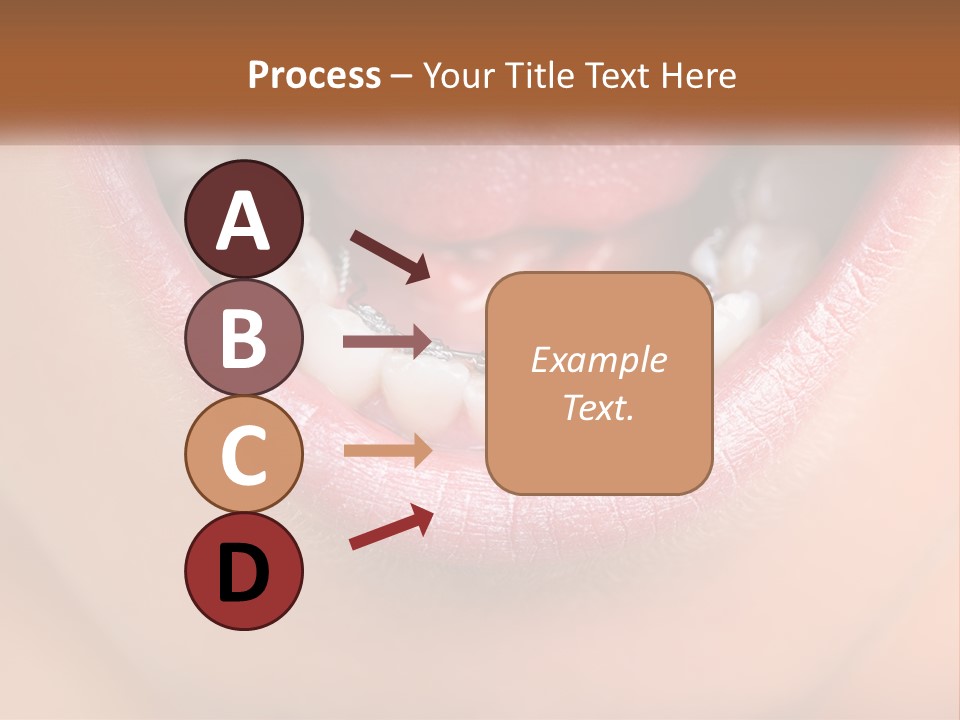 Process – Your Title Text Here

A

B

C

D

Example Text.